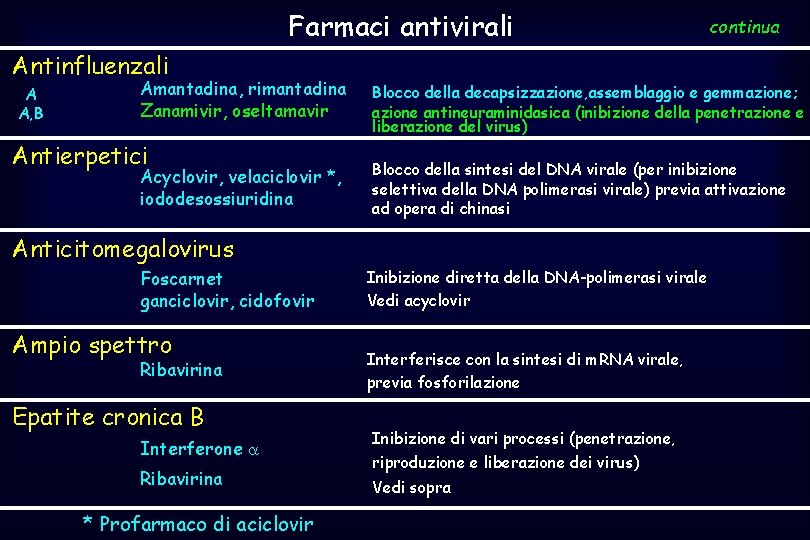 Farmaci antivirali

continua

Antinfluenzali

A
A,B

Amantadina, rimantadina
Zanamivir, oseltamavir

Blocco della decapsizzazione,assemblaggio e gemmazione;
azione antineuraminidasica (inibizione della penetrazione e liberazione del virus)

Antierpetici

Acyclovir, velaciclovir *, iododesossiuridina

Blocco della sintesi del DNA virale (per inibizione selettiva della DNA polimerasi virale) previa attivazione ad opera di chinasi

Anticitomegalovirus

Foscarnet
ganciclovir, cidofovir

Inibizione diretta della DNA-polimerasi virale
Vedi acyclovir

Ampio spettro

Ribavirina

Interferisce con la sintesi di mRNA virale, previa fosforilazione

Epatite cronica B

Interferone $\alpha$

Ribavirina

Inibizione di vari processi (penetrazione, riproduzione e liberazione dei virus)
Vedi sopra

* Profarmaco di aciclovir